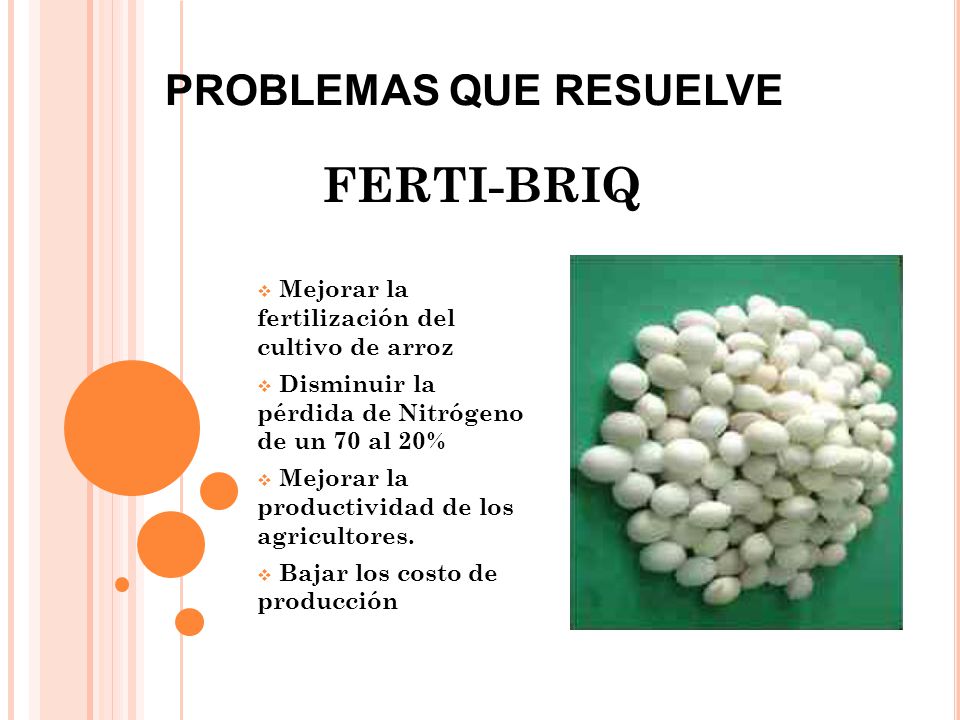 PROBLEMAS QUE RESUELVE

FERTI-BRIQ

❖ Mejorar la fertilización del cultivo de arroz

❖ Disminuir la pérdida de Nitrógeno de un 70 al 20%

❖ Mejorar la productividad de los agricultores.

❖ Bajar los costo de producción